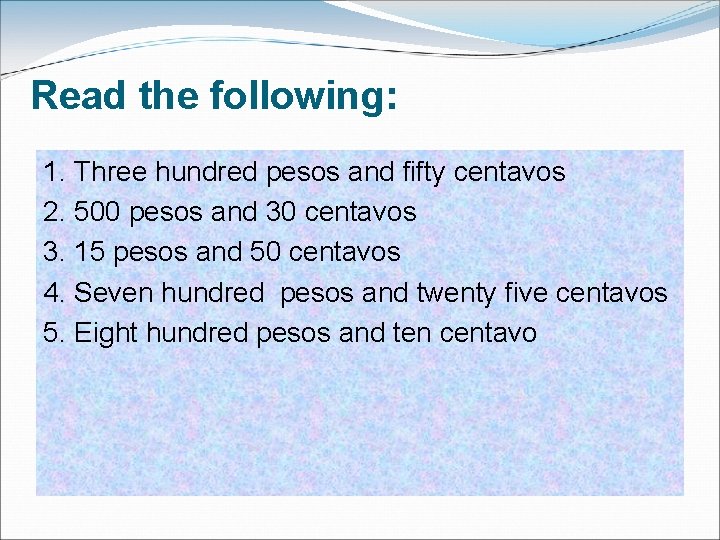 Read the following:

1. Three hundred pesos and fifty centavos
2. 500 pesos and 30 centavos
3. 15 pesos and 50 centavos
4. Seven hundred pesos and twenty five centavos
5. Eight hundred pesos and ten centavo